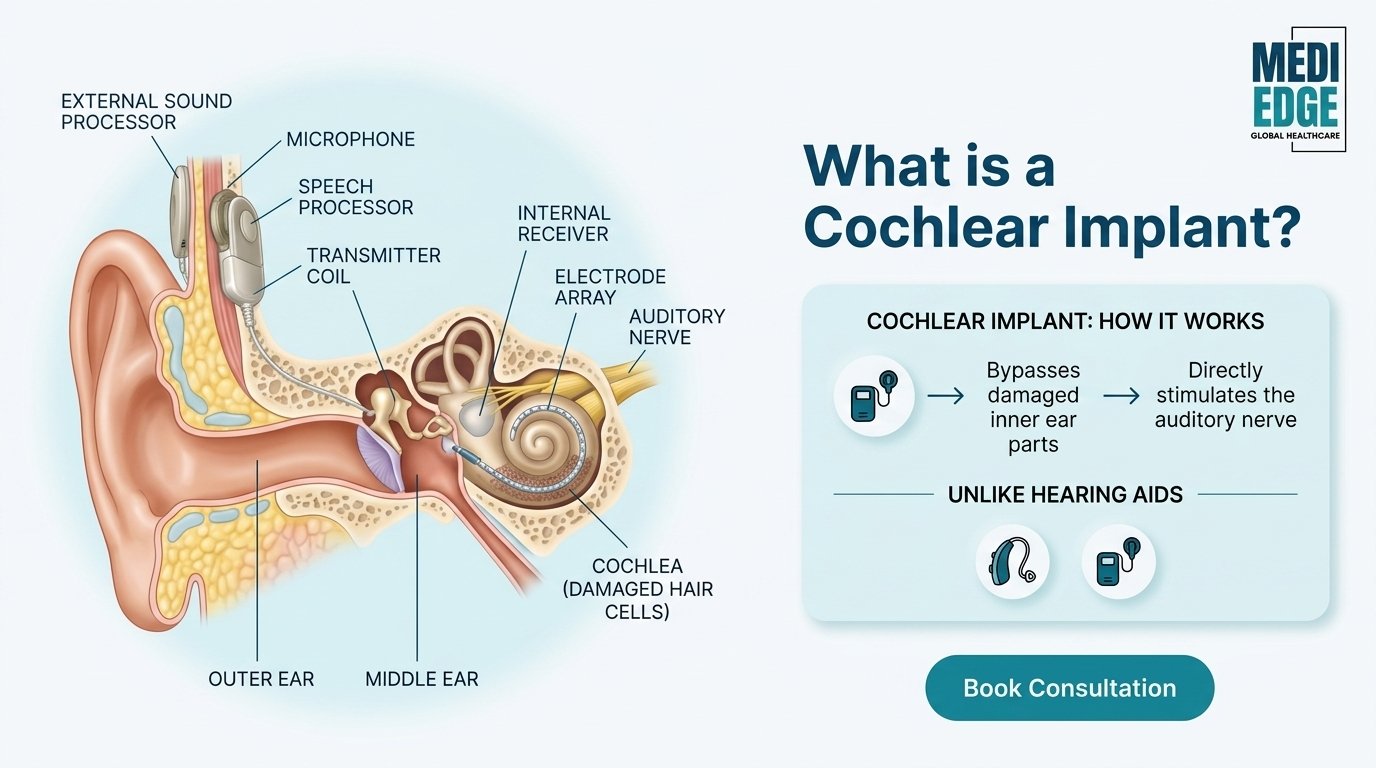 EXTERNAL SOUND PROCESSOR

MICROPHONE

SPEECH PROCESSOR

TRANSMITTER COIL

INTERNAL RECEIVER

ELECTRODE ARRAY

AUDITORY NERVE

COCHLEA (DAMAGED HAIR CELLS)

OUTER EAR

MIDDLE EAR

MEDI EDGE
GLOBAL HEALTHCARE

What is a Cochlear Implant?

COCHLEAR IMPLANT: HOW IT WORKS

Bypasses damaged inner ear parts

Directly stimulates the auditory nerve

UNLIKE HEARING AIDS

Book Consultation